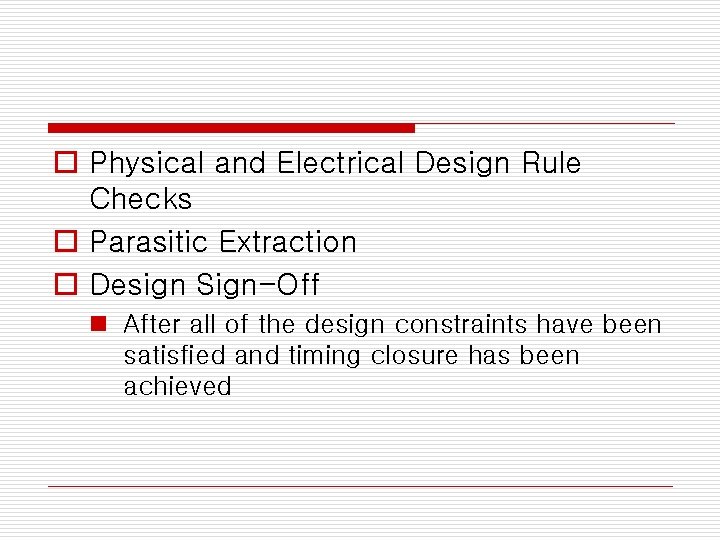 Physical and Electrical Design Rule Checks

Parasitic Extraction

Design Sign-Off

After all of the design constraints have been satisfied and timing closure has been achieved